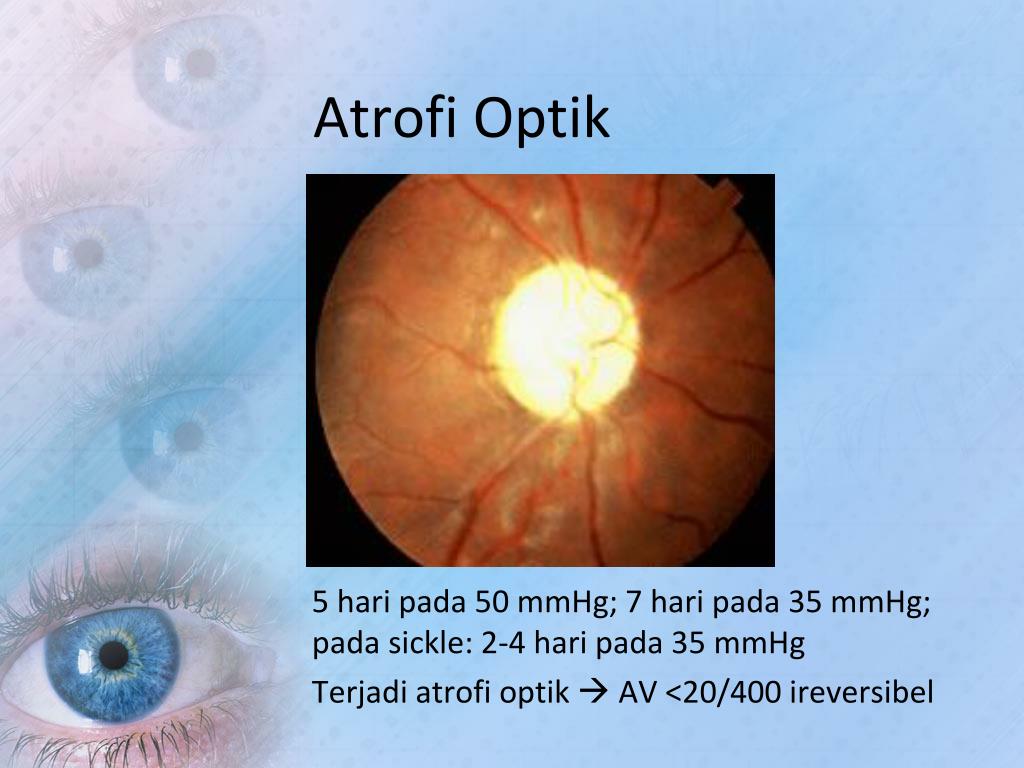 Atrofi Optik

5 hari pada 50 mmHg; 7 hari pada 35 mmHg; pada sickle: 2-4 hari pada 35 mmHg

Terjadi atrofi optik → AV <20/400 ireversibel